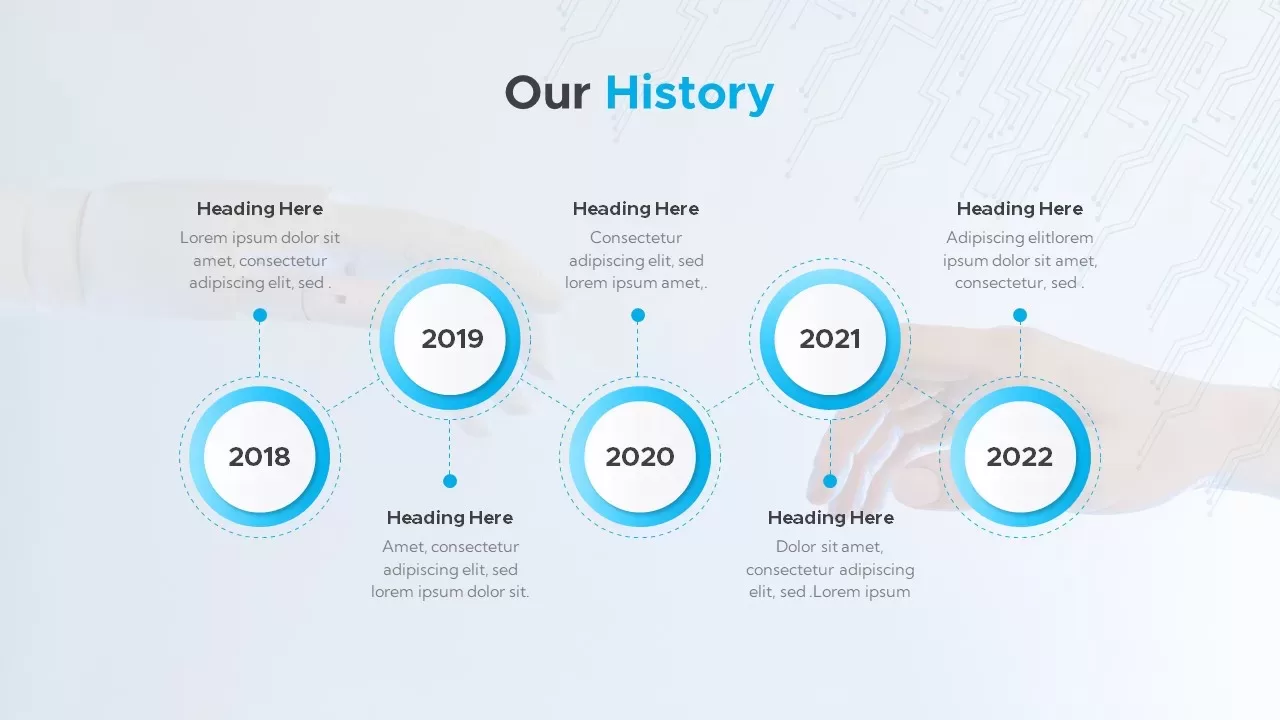 Our History

Heading Here
Lorem ipsum dolor sit amet, consectetur adipiscing elit, sed .

2018

2019

Heading Here
Amet, consectetur adipiscing elit, sed lorem ipsum dolor sit.

Heading Here
Consectetur adipiscing elit, sed lorem ipsum amet,.

2020

2021

Heading Here
Dolor sit amet, consectetur adipiscing elit, sed .Lorem ipsum

Heading Here
Adipiscing elitlorem ipsum dolor sit amet, consectetur, sed .

2022